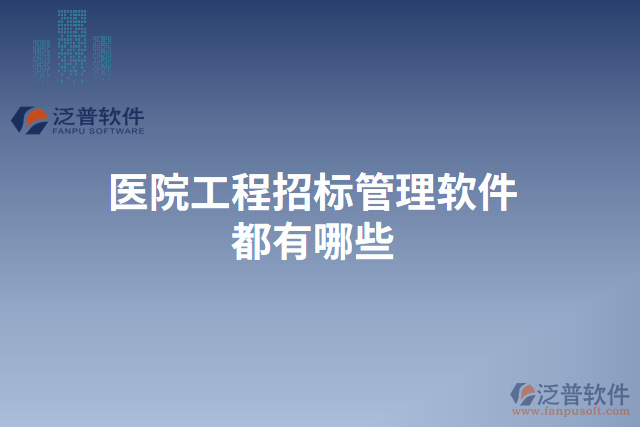 泛普软件
FANPU SOFTWARE

医院工程招标管理软件都有哪些

泛普软件
www.fanpusoft.com